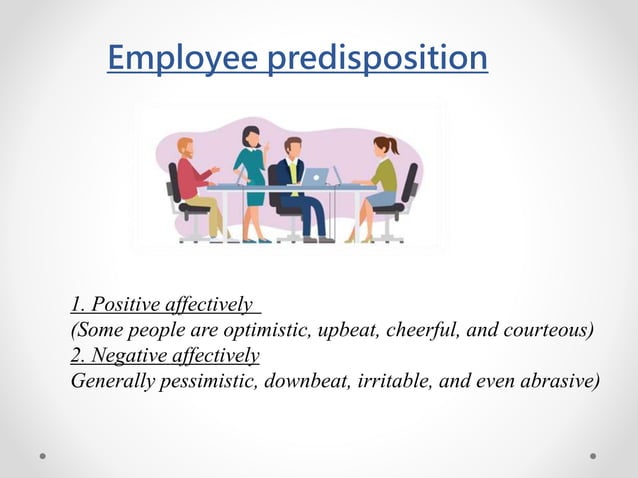 Employee predisposition

1. Positive affectively
(Some people are optimistic, upbeat, cheerful, and courteous)
2. Negative affectively
Generally pessimistic, downbeat, irritable, and even abrasive)